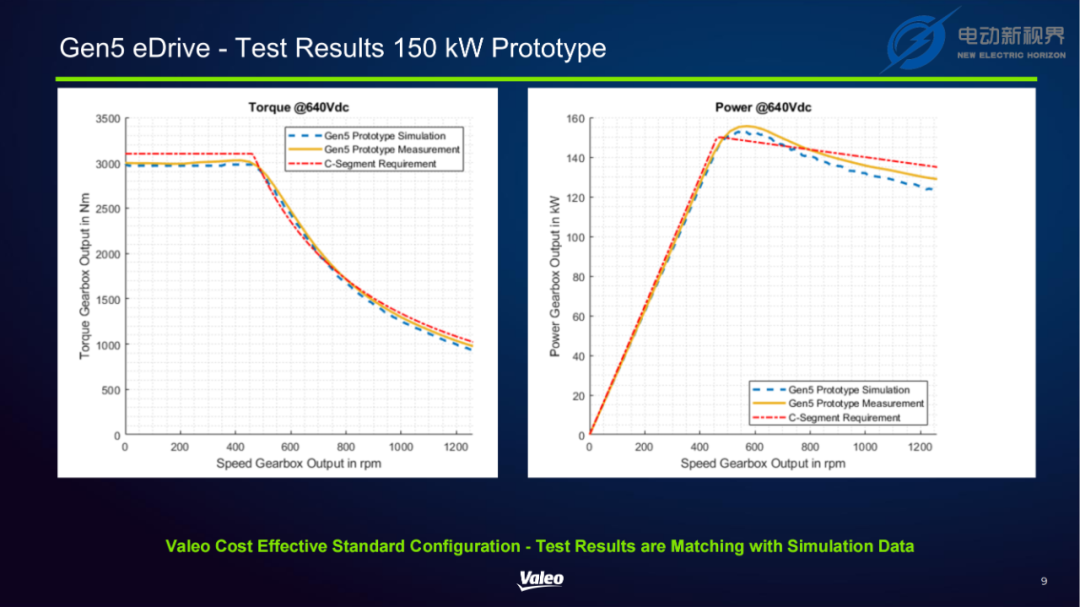 Gen5 eDrive - Test Results 150 kW Prototype

电动新视界
NEW ELECTRIC HORIZON

Torque @640Vdc

Gen5 Prototype Simulation
Gen5 Prototype Measurement
C-Segment Requirement

Torque Gearbox Output in Nm

3500
3000
2500
2000
1500
1000
500
0

0 200 400 600 800 1000 1200

Speed Gearbox Output in rpm

Power @640Vdc

Power Gearbox Output in kW

160
140
120
100
80
60
40
20
0

Gen5 Prototype Simulation
Gen5 Prototype Measurement
C-Segment Requirement

0 200 400 600 800 1000 1200

Speed Gearbox Output in rpm

Valeo Cost Effective Standard Configuration - Test Results are Matching with Simulation Data

Valeo

9